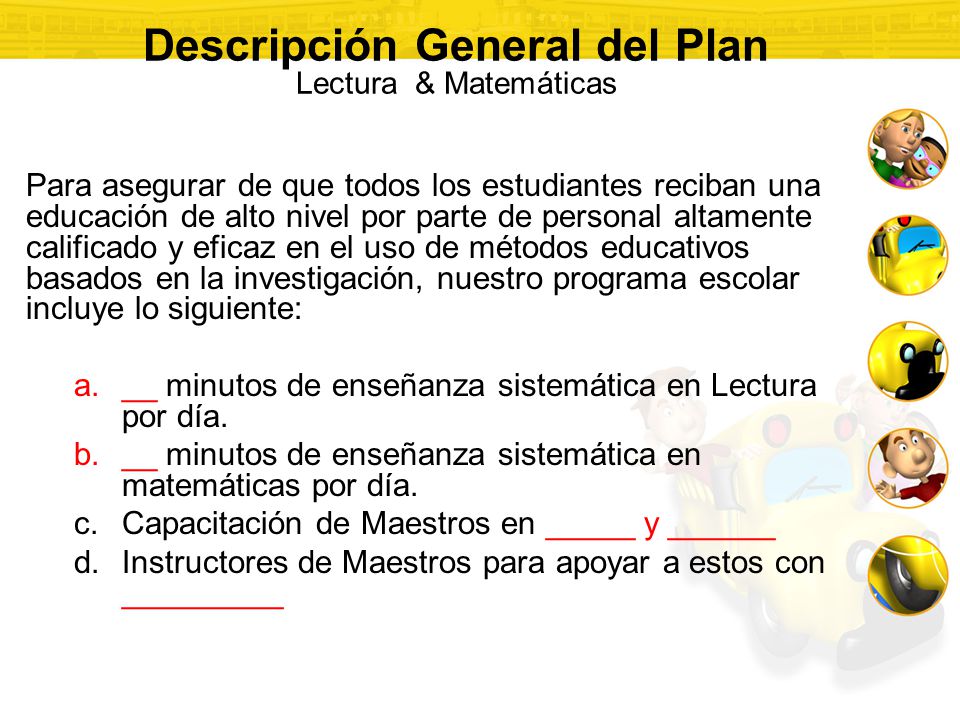 Descripción General del Plan
Lectura & Matemáticas

Para asegurar de que todos los estudiantes reciban una educación de alto nivel por parte de personal altamente calificado y eficaz en el uso de métodos educativos basados en la investigación, nuestro programa escolar incluye lo siguiente:

a. __ minutos de enseñanza sistemática en Lectura por día.
b. __ minutos de enseñanza sistemática en matemáticas por día.
c. Capacitación de Maestros en _____ y ______
d. Instructores de Maestros para apoyar a estos con _________